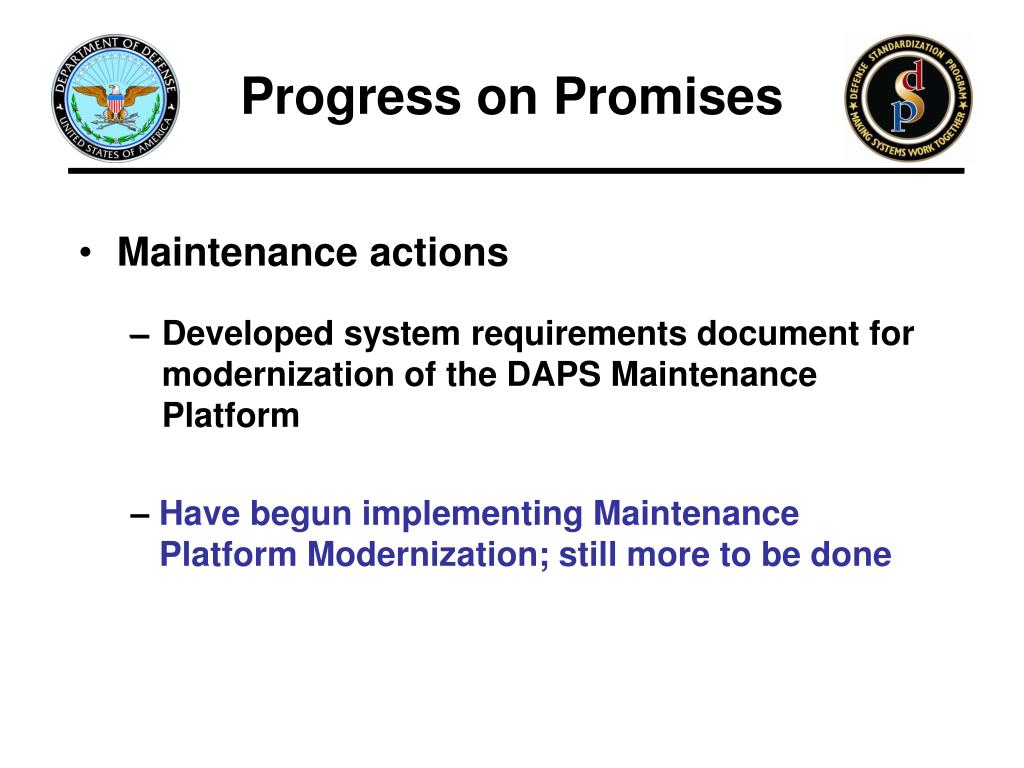 DEPARTMENT OF DEFENSE
UNITED STATES OF AMERICA

Progress on Promises

DEFENSE STANDARDIZATION PROGRAM
MAKING SYSTEMS WORK TOGETHER
dsp

• Maintenance actions

– Developed system requirements document for modernization of the DAPS Maintenance Platform

– Have begun implementing Maintenance Platform Modernization; still more to be done